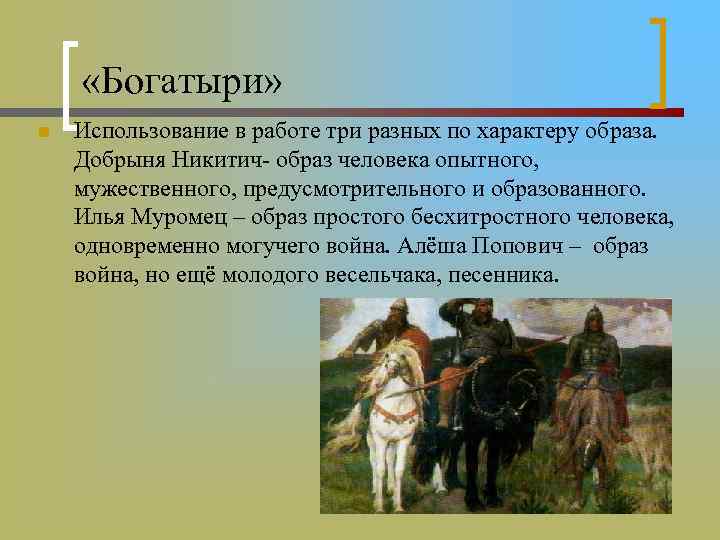 «Богатыри»

Использование в работе три разных по характеру образа. Добрыня Никитич- образ человека опытного, мужественного, предусмотрительного и образованного. Илья Муромец – образ простого бесхитростного человека, одновременно могучего война. Алёша Попович – образ война, но ещё молодого весельчака, песенника.